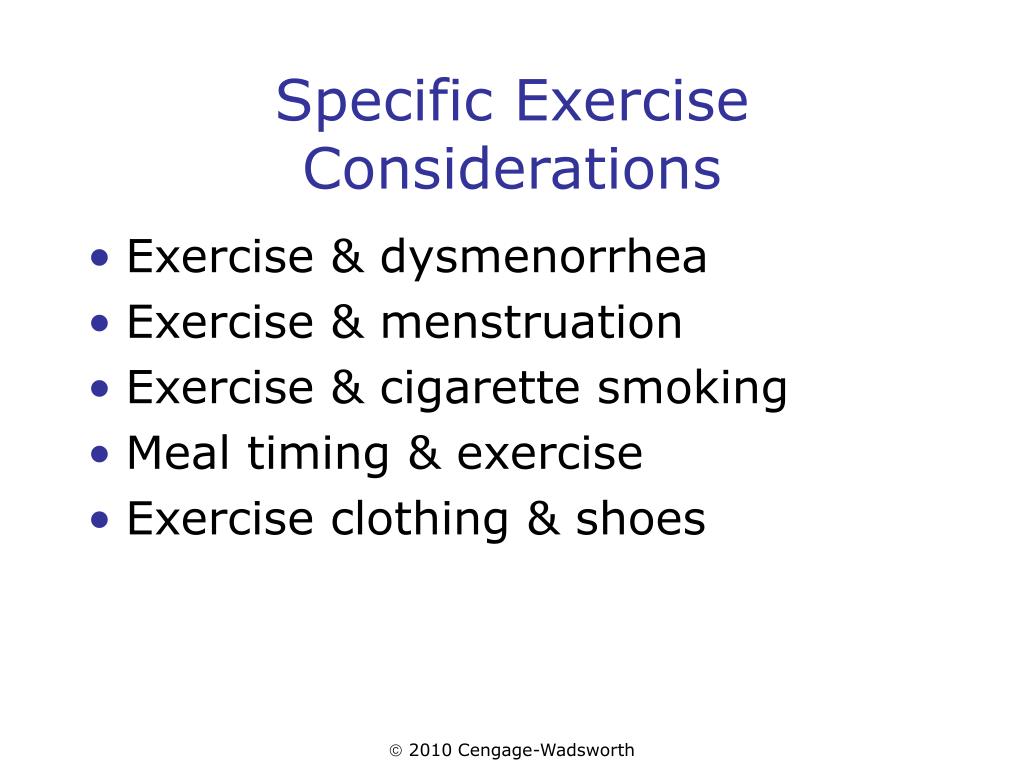 Specific Exercise Considerations

• Exercise & dysmenorrhea
• Exercise & menstruation
• Exercise & cigarette smoking
• Meal timing & exercise
• Exercise clothing & shoes

© 2010 Cengage-Wadsworth